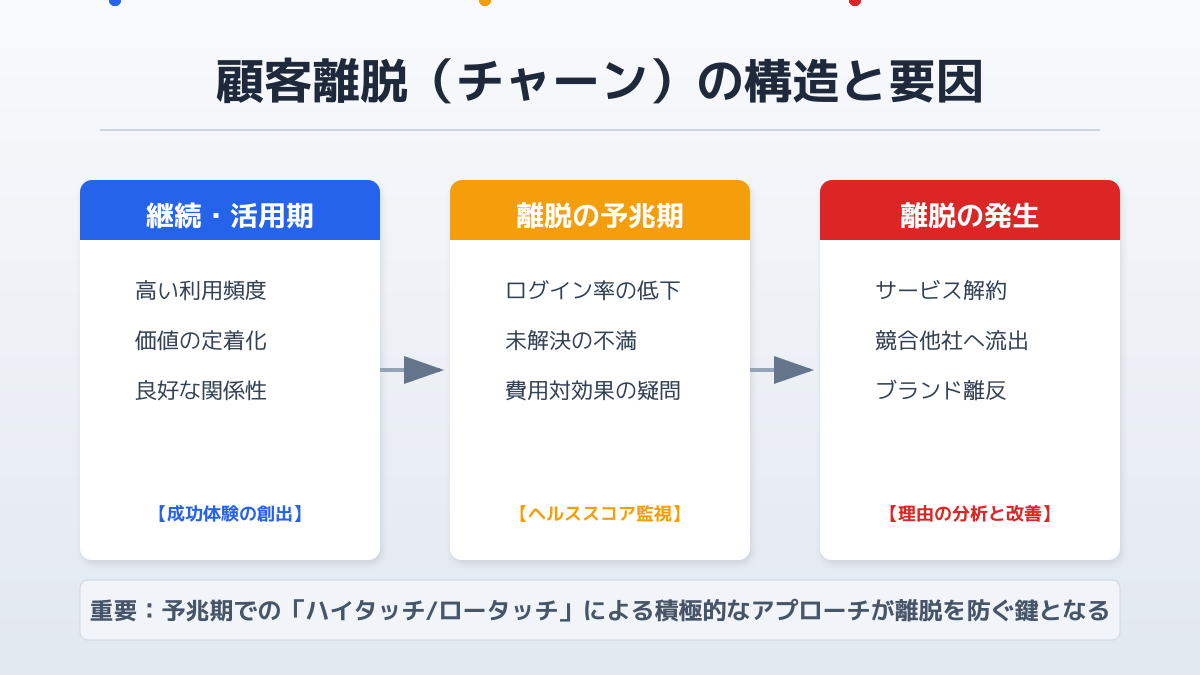 顧客離脱（チャーン）の構造と要因

継続・活用期

高い利用頻度

価値の定着化

良好な関係性

【成功体験の創出】

離脱の予兆期

ログイン率の低下

未解決の不満

費用対効果の疑問

【ヘルススコア監視】

離脱の発生

サービス解約

競合他社へ流出

ブランド離反

【理由の分析と改善】

重要：予兆期での「ハイタッチ/ロータッチ」による積極的なアプローチが離脱を防ぐ鍵となる